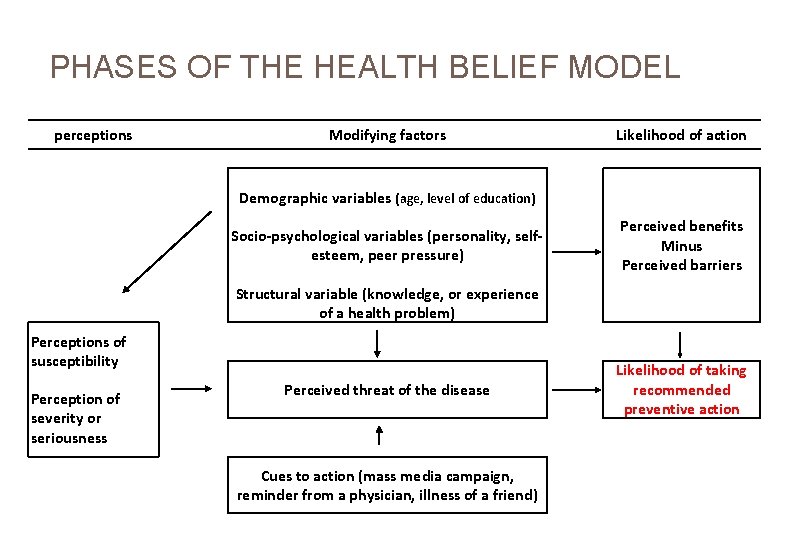 PHASES OF THE HEALTH BELIEF MODEL

perceptions

Modifying factors

Likelihood of action

Demographic variables (age, level of education)

Socio-psychological variables (personality, self-esteem, peer pressure)

Structural variable (knowledge, or experience of a health problem)

Perceived benefits
Minus
Perceived barriers

Perceptions of susceptibility

Perception of severity or seriousness

Perceived threat of the disease

Likelihood of taking recommended preventive action

Cues to action (mass media campaign, reminder from a physician, illness of a friend)